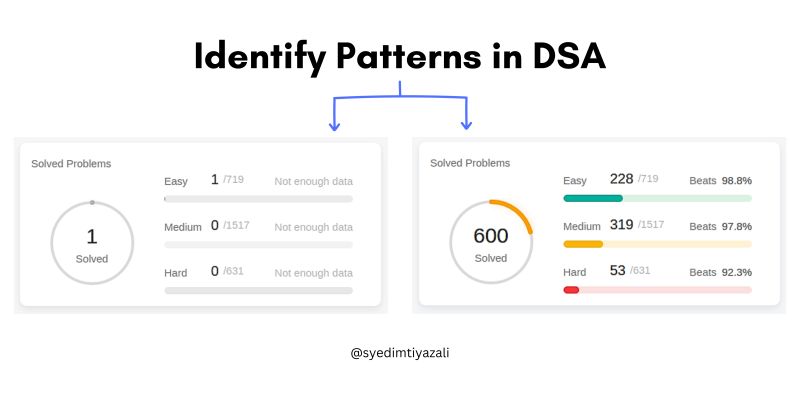 Identify Patterns in DSA

Solved Problems

1
Solved

Easy 1 /719 Not enough data

Medium 0 /1517 Not enough data

Hard 0 /631 Not enough data

Solved Problems

600
Solved

Easy 228 /719 Beats 98.8%

Medium 319 /1517 Beats 97.8%

Hard 53 /631 Beats 92.3%

@syedimtiyazali